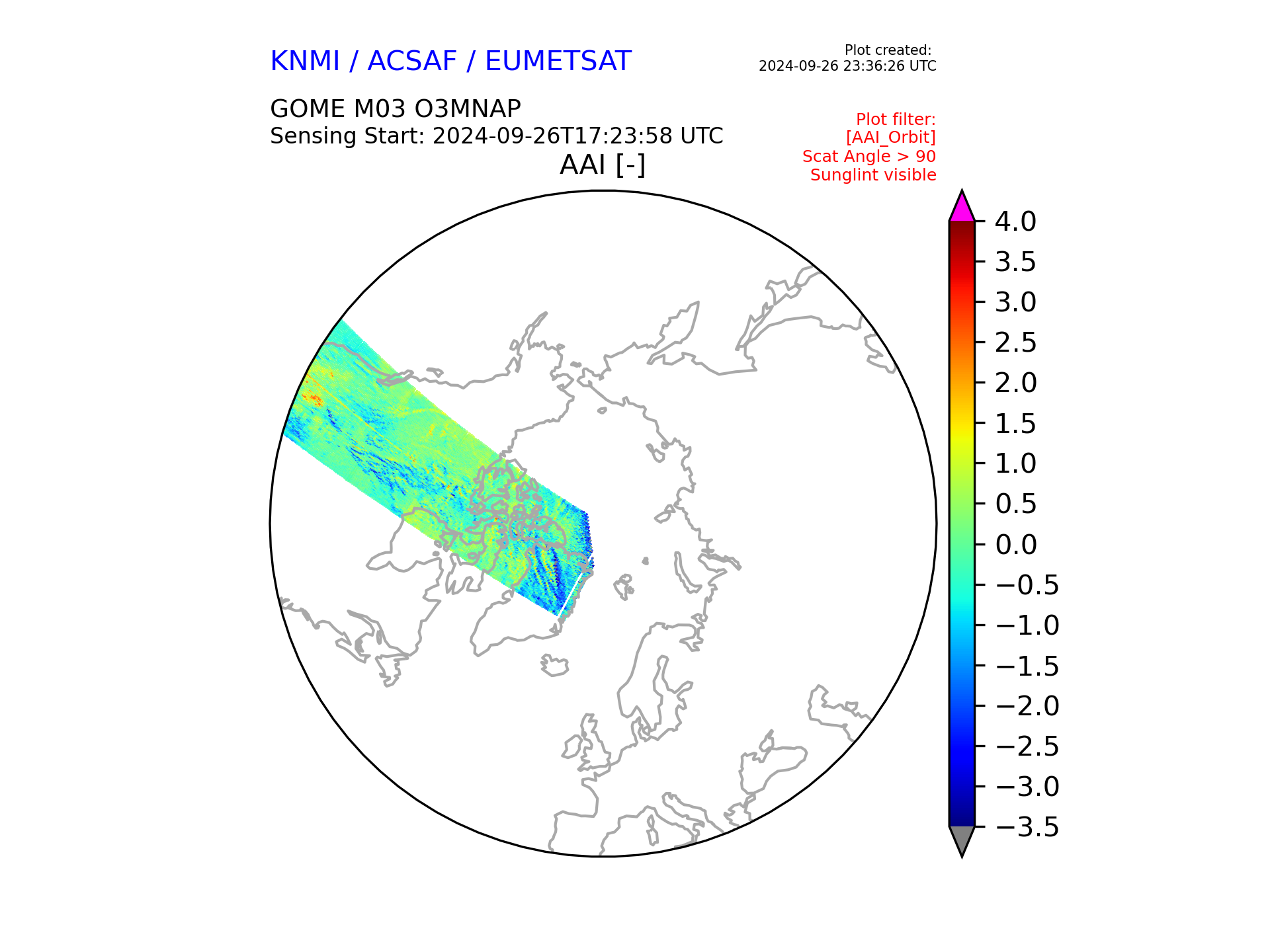 KNMI / ACSAF / EUMETSAT

Plot created:
2024-09-26 23:36:26 UTC

GOME M03 O3MNAP
Sensing Start: 2024-09-26T17:23:58 UTC

Plot filter:
[AAI_Orbit]
Scat Angle > 90
Sunglint visible

AAI [-]

4.0
3.5
3.0
2.5
2.0
1.5
1.0
0.5
0.0
−0.5
−1.0
−1.5
−2.0
−2.5
−3.0
−3.5